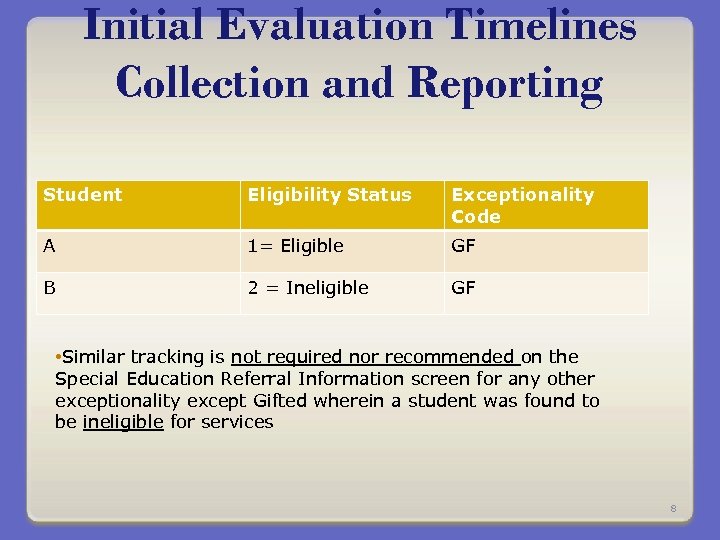 Initial Evaluation Timelines Collection and Reporting

| Student | Eligibility Status | Exceptionality Code |
|---|---|---|
| A | 1= Eligible | GF |
| B | 2 = Ineligible | GF |

•Similar tracking is not required nor recommended on the Special Education Referral Information screen for any other exceptionality except Gifted wherein a student was found to be ineligible for services

8